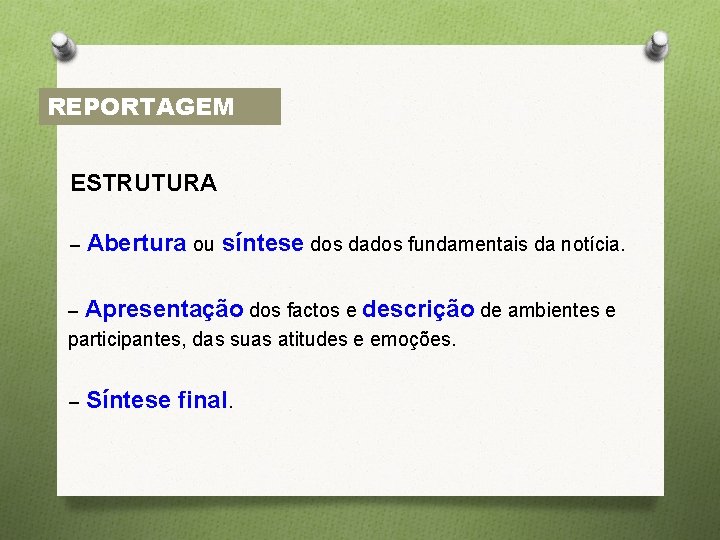 REPORTAGEM

ESTRUTURA

– Abertura ou síntese dos dados fundamentais da notícia.

– Apresentação dos factos e descrição de ambientes e participantes, das suas atitudes e emoções.

– Síntese final.